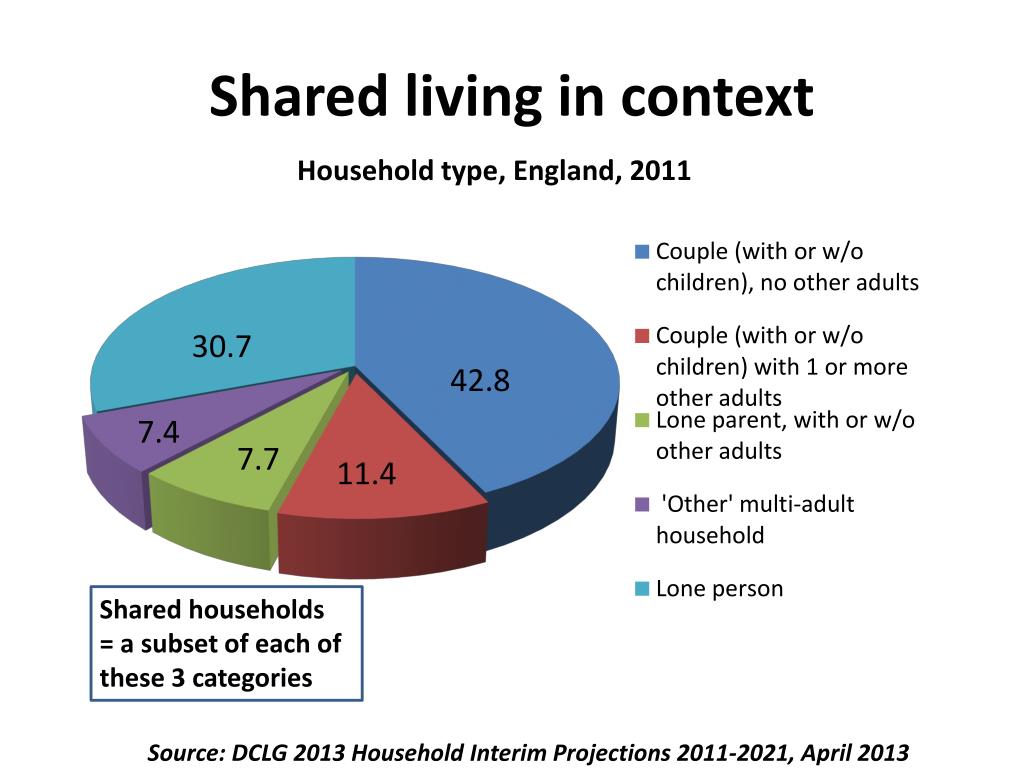 Shared living in context

Household type, England, 2011

30.7

42.8

7.4

7.7

11.4

Couple (with or w/o children), no other adults

Couple (with or w/o children) with 1 or more other adults

Lone parent, with or w/o other adults

'Other' multi-adult household

Lone person

Shared households = a subset of each of these 3 categories

Source: DCLG 2013 Household Interim Projections 2011-2021, April 2013